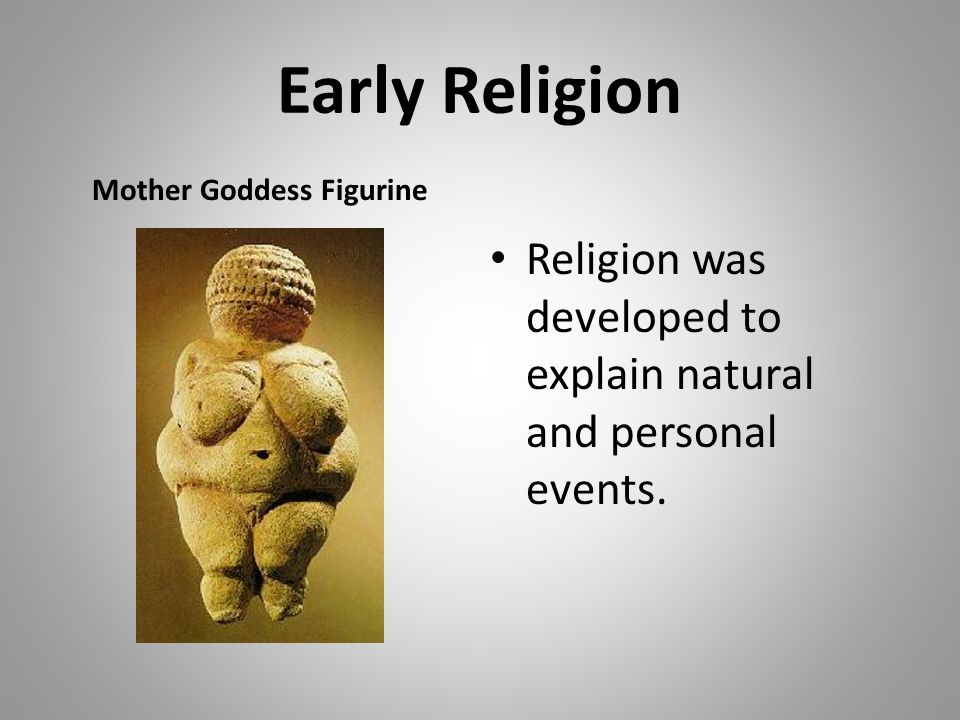 Early Religion

Mother Goddess Figurine

• Religion was developed to explain natural and personal events.